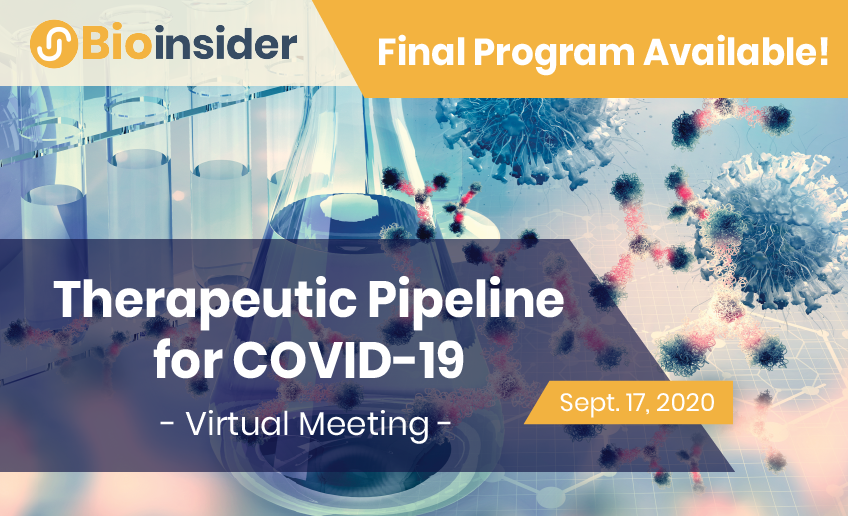 Bioinsider

Final Program Available!

Therapeutic Pipeline for COVID-19

- Virtual Meeting -

Sept. 17, 2020